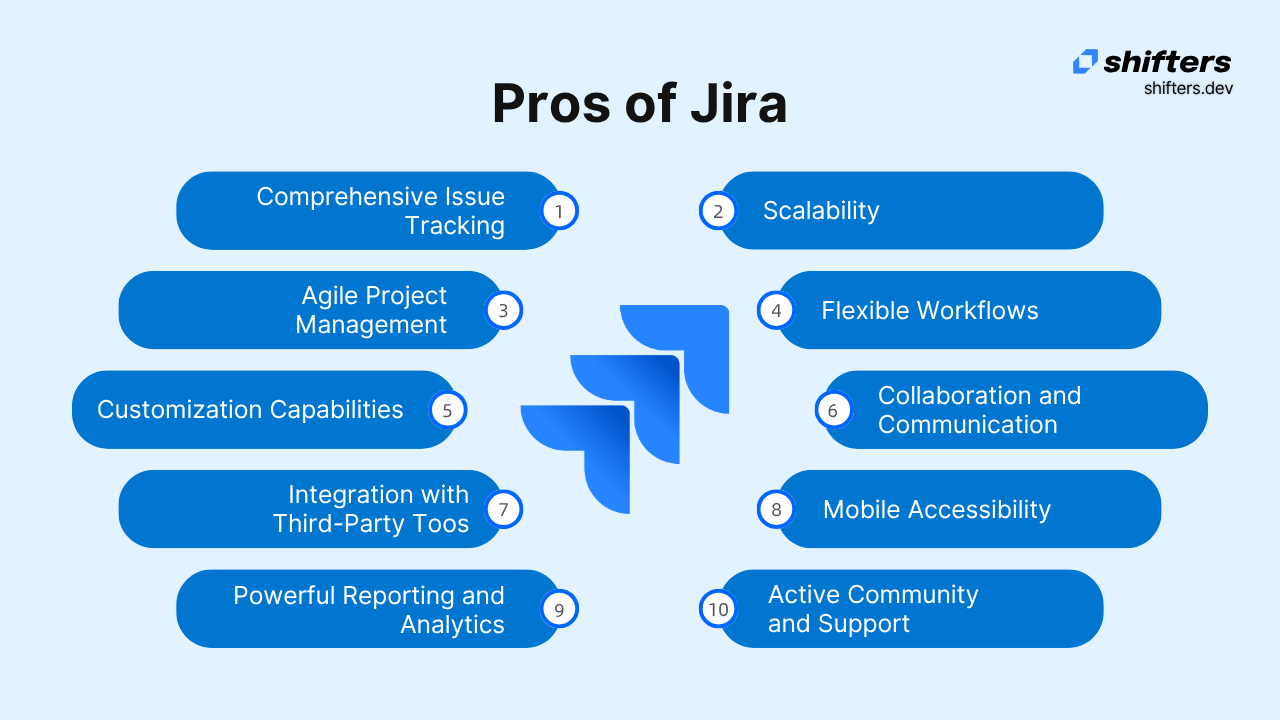 shifters
shifters.dev

Pros of Jira

Comprehensive Issue Tracking 1

2 Scalability

Agile Project Management 3

4 Flexible Workflows

Customization Capabilities 5

6 Collaboration and Communication

Integration with Third-Party Toos 7

8 Mobile Accessibility

Powerful Reporting and Analytics 9

10 Active Community and Support